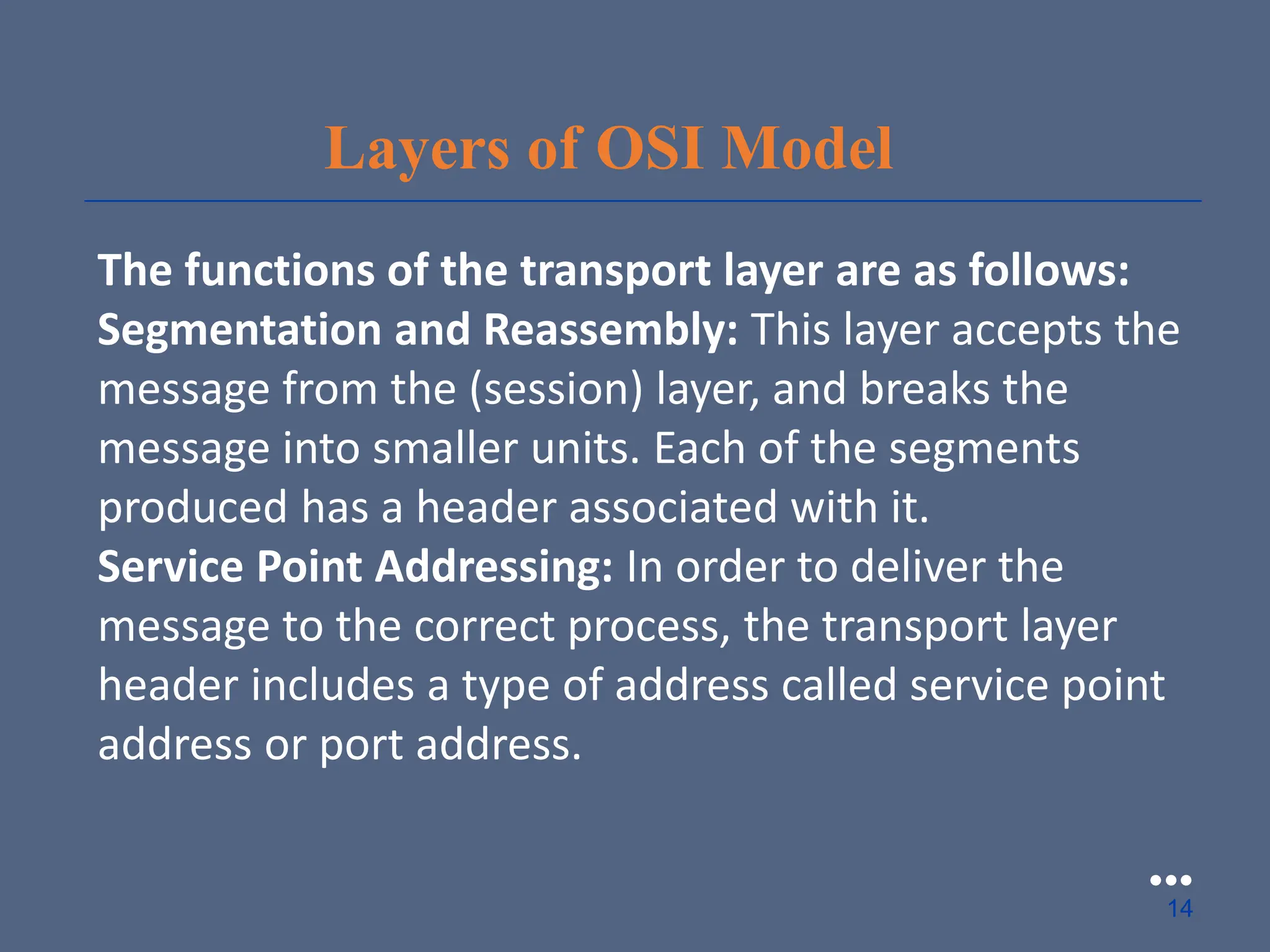 Layers of OSI Model

The functions of the transport layer are as follows:
Segmentation and Reassembly: This layer accepts the message from the (session) layer, and breaks the message into smaller units. Each of the segments produced has a header associated with it.
Service Point Addressing: In order to deliver the message to the correct process, the transport layer header includes a type of address called service point address or port address.

14